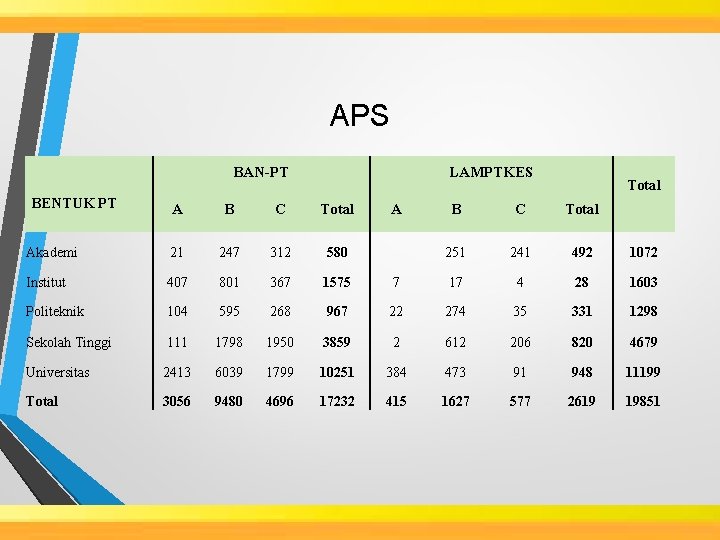 APS

| BENTUK PT | BAN-PT A | BAN-PT B | BAN-PT C | BAN-PT Total | LAMPTKES A | LAMPTKES B | LAMPTKES C | LAMPTKES Total | Total |
|---|---|---|---|---|---|---|---|---|---|
| Akademi | 21 | 247 | 312 | 580 | | 251 | 241 | 492 | 1072 |
| Institut | 407 | 801 | 367 | 1575 | 7 | 17 | 4 | 28 | 1603 |
| Politeknik | 104 | 595 | 268 | 967 | 22 | 274 | 35 | 331 | 1298 |
| Sekolah Tinggi | 111 | 1798 | 1950 | 3859 | 2 | 612 | 206 | 820 | 4679 |
| Universitas | 2413 | 6039 | 1799 | 10251 | 384 | 473 | 91 | 948 | 11199 |
| Total | 3056 | 9480 | 4696 | 17232 | 415 | 1627 | 577 | 2619 | 19851 |